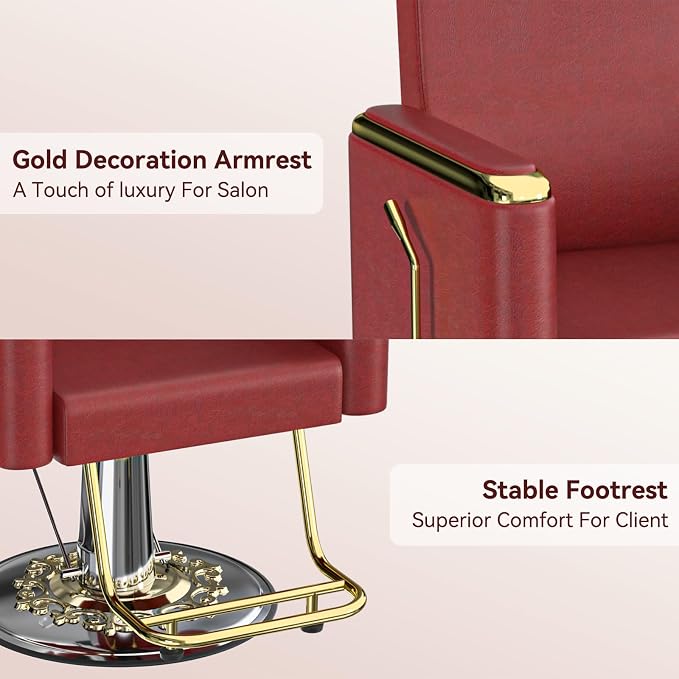 Gold Decoration Armrest
A Touch of luxury For Salon

Stable Footrest
Superior Comfort For Client